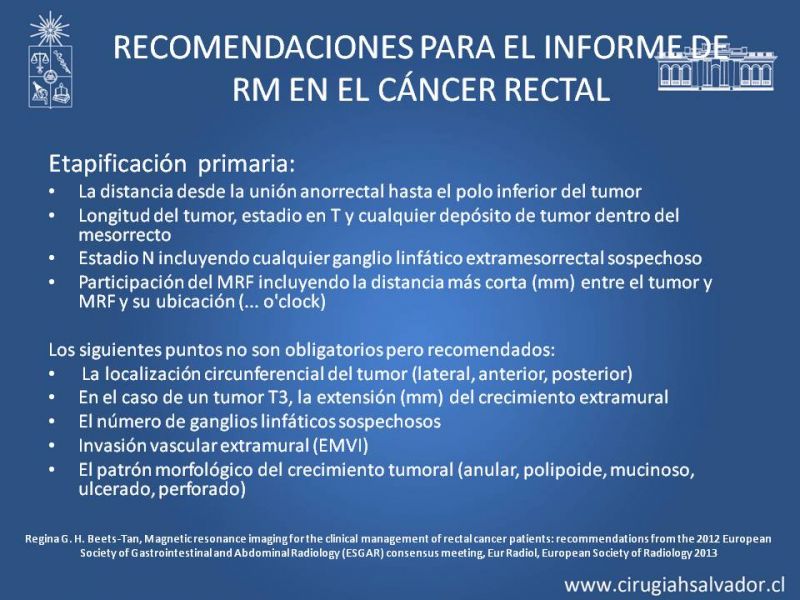 RECOMENDACIONES PARA EL INFORME DE RM EN EL CÁNCER RECTAL

Etapificación primaria:
• La distancia desde la unión anorrectal hasta el polo inferior del tumor
• Longitud del tumor, estadio en T y cualquier depósito de tumor dentro del mesorrecto
• Estadio N incluyendo cualquier ganglio linfático extramesorrectal sospechoso
• Participación del MRF incluyendo la distancia más corta (mm) entre el tumor y MRF y su ubicación (... o'clock)

Los siguientes puntos no son obligatorios pero recomendados:
• La localización circunferencial del tumor (lateral, anterior, posterior)
• En el caso de un tumor T3, la extensión (mm) del crecimiento extramural
• El número de ganglios linfáticos sospechosos
• Invasión vascular extramural (EMVI)
• El patrón morfológico del crecimiento tumoral (anular, polipoide, mucinoso, ulcerado, perforado)

Regina G. H. Beets-Tan, Magnetic resonance imaging for the clinical management of rectal cancer patients: recommendations from the 2012 European Society of Gastrointestinal and Abdominal Radiology (ESGAR) consensus meeting, Eur Radiol, European Society of Radiology 2013

www.cirugiahsalvador.cl